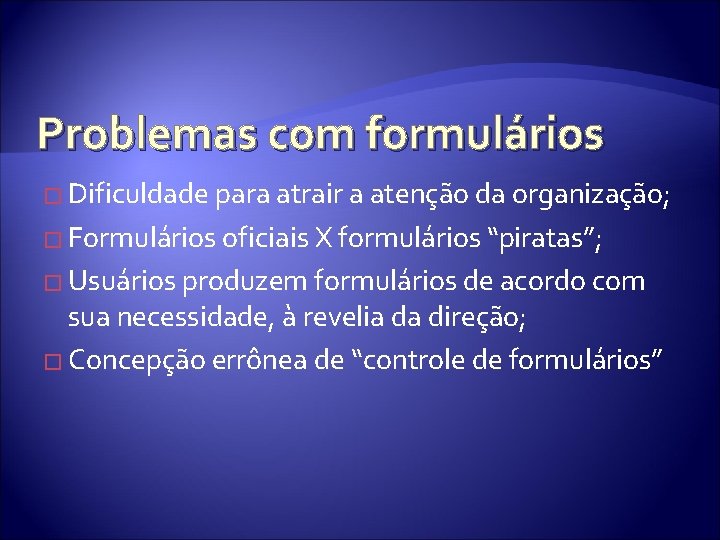 Problemas com formulários

Dificuldade para atrair a atenção da organização;

Formulários oficiais X formulários “piratas”;

Usuários produzem formulários de acordo com sua necessidade, à revelia da direção;

Concepção errônea de “controle de formulários”